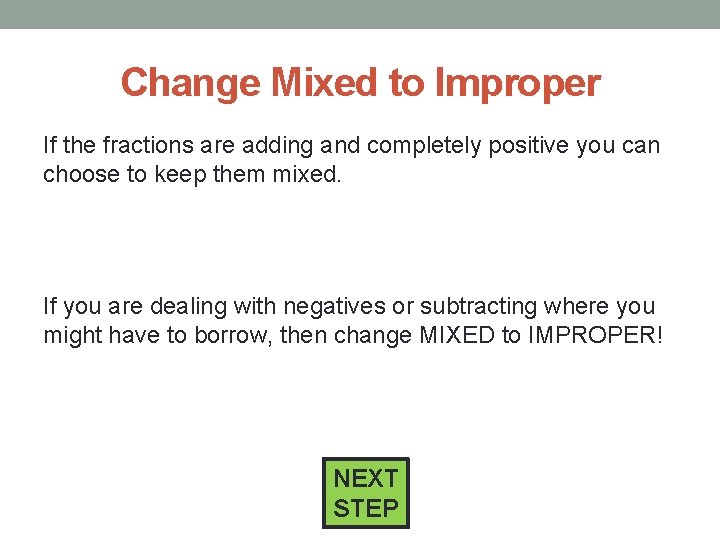 Change Mixed to Improper

If the fractions are adding and completely positive you can choose to keep them mixed.

If you are dealing with negatives or subtracting where you might have to borrow, then change MIXED to IMPROPER!

NEXT STEP